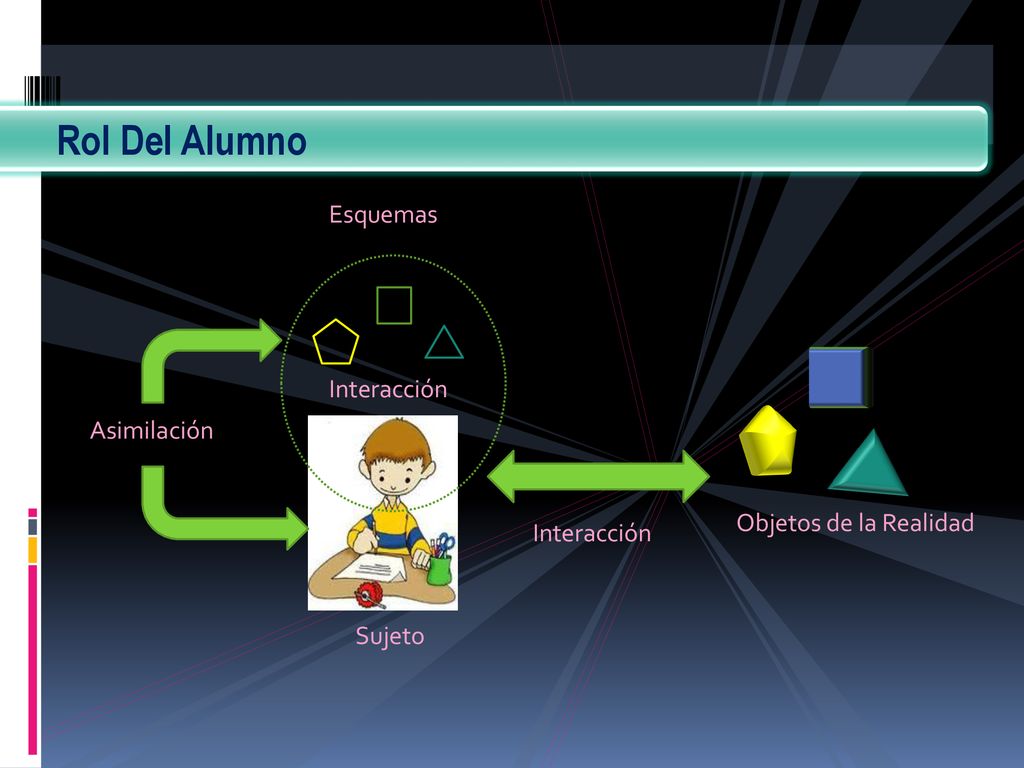 Rol Del Alumno

Esquemas

Interacción

Asimilación

Interacción

Objetos de la Realidad

Sujeto